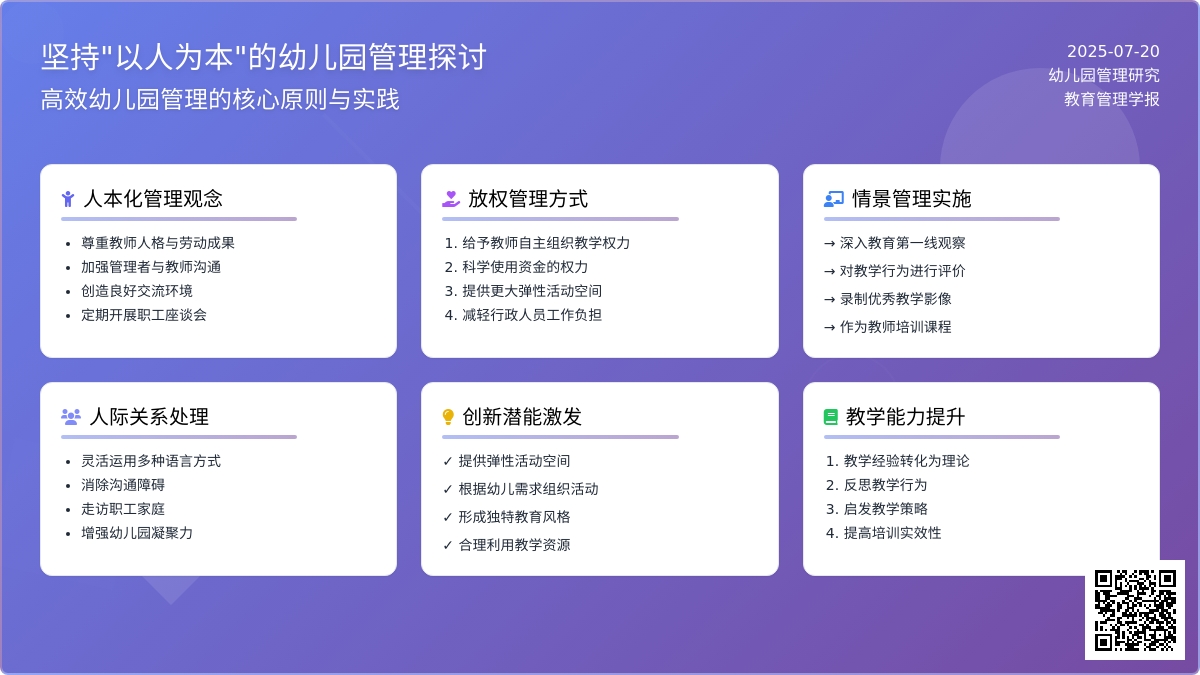 坚持"以人为本"的幼儿园管理探讨
高效幼儿园管理的核心原则与实践

2025-07-20
幼儿园管理研究
教育管理学报

人本化管理观念
- 尊重教师人格与劳动成果
- 加强管理者与教师沟通
- 创造良好交流环境
- 定期开展职工座谈会

放权管理方式
1. 给予教师自主组织教学权力
2. 科学使用资金的权力
3. 提供更大弹性活动空间
4. 减轻行政人员工作负担

情景管理实施
→ 深入教育第一线观察
→ 对教学行为进行评价
→ 录制优秀教学影像
→ 作为教师培训课程

人际关系处理
- 灵活运用多种语言方式
- 消除沟通障碍
- 走访职工家庭
- 增强幼儿园凝聚力

创新潜能激发
✓ 提供弹性活动空间
✓ 根据幼儿需求组织活动
✓ 形成独特教育风格
✓ 合理利用教学资源

教学能力提升
1. 教学经验转化为理论
2. 反思教学行为
3. 启发教学策略
4. 提高培训实效性